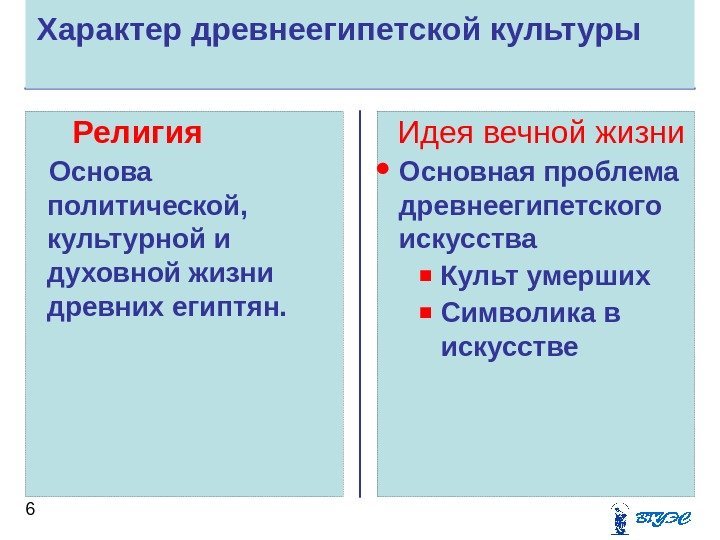 Характер древнеегипетской культуры

Религия

Основа политической, культурной и духовной жизни древних египтян.

Идея вечной жизни

• Основная проблема древнеегипетского искусства
  ▪ Культ умерших
  ▪ Символика в искусстве

6

ВГУЭС